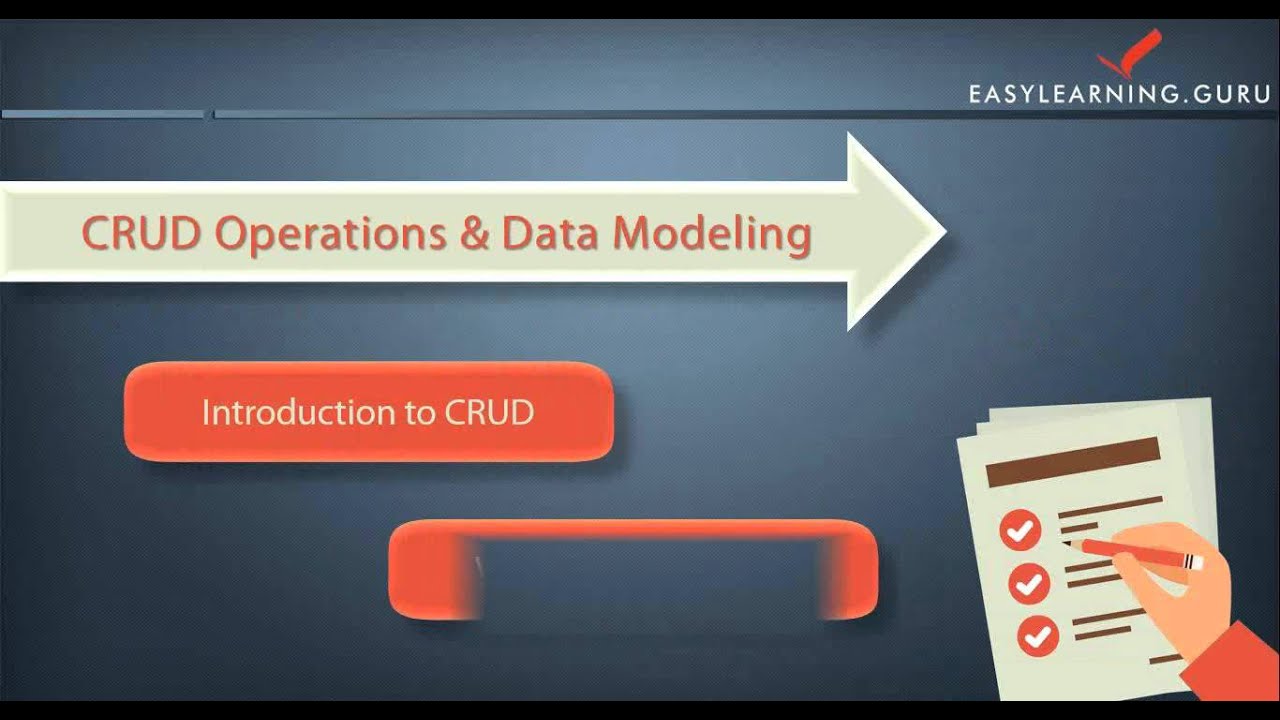 EASYLEARNING.GURU

CRUD Operations & Data Modeling

Introduction to CRUD